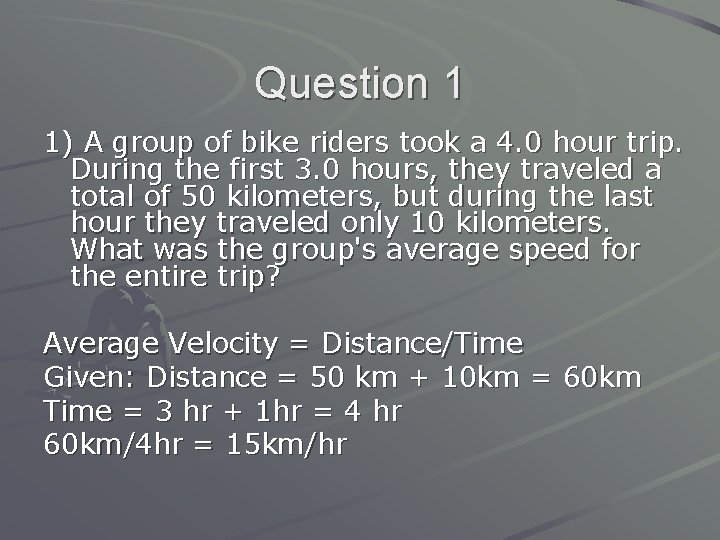 Question 1

1) A group of bike riders took a 4.0 hour trip. During the first 3.0 hours, they traveled a total of 50 kilometers, but during the last hour they traveled only 10 kilometers. What was the group's average speed for the entire trip?

Average Velocity = Distance/Time
Given: Distance = 50 km + 10km = 60km
Time = 3 hr + 1hr = 4 hr
60km/4hr = 15km/hr